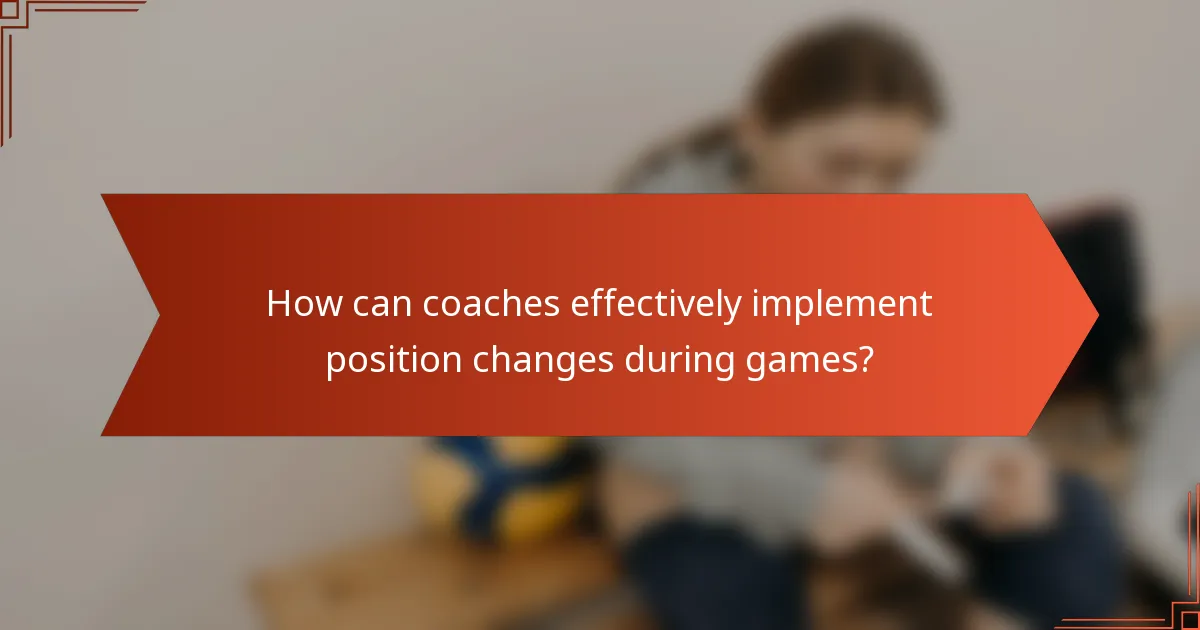 How can coaches effectively implement position changes during games?